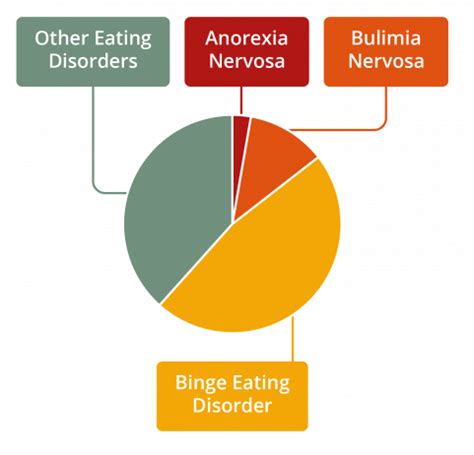 Other Eating Disorders

Anorexia Nervosa

Bulimia Nervosa

Binge Eating Disorder